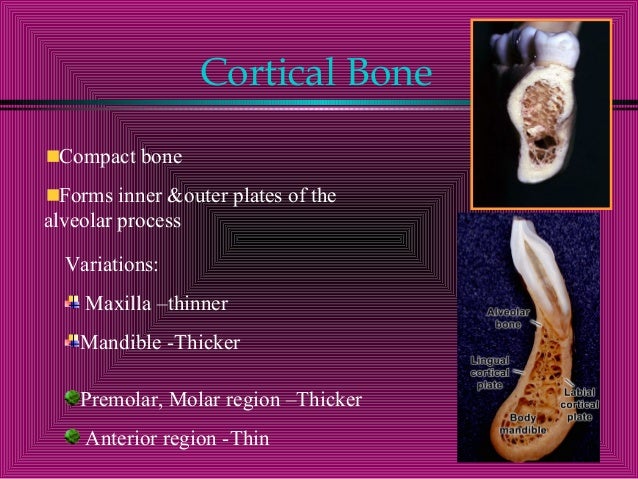 Cortical Bone

Compact bone

Forms inner &outer plates of the alveolar process

Variations:

Maxilla –thinner

Mandible -Thicker

Premolar, Molar region –Thicker

Anterior region -Thin

Alveolar bone

Lingual cortical plate

Labial cortical plate

Body mandible